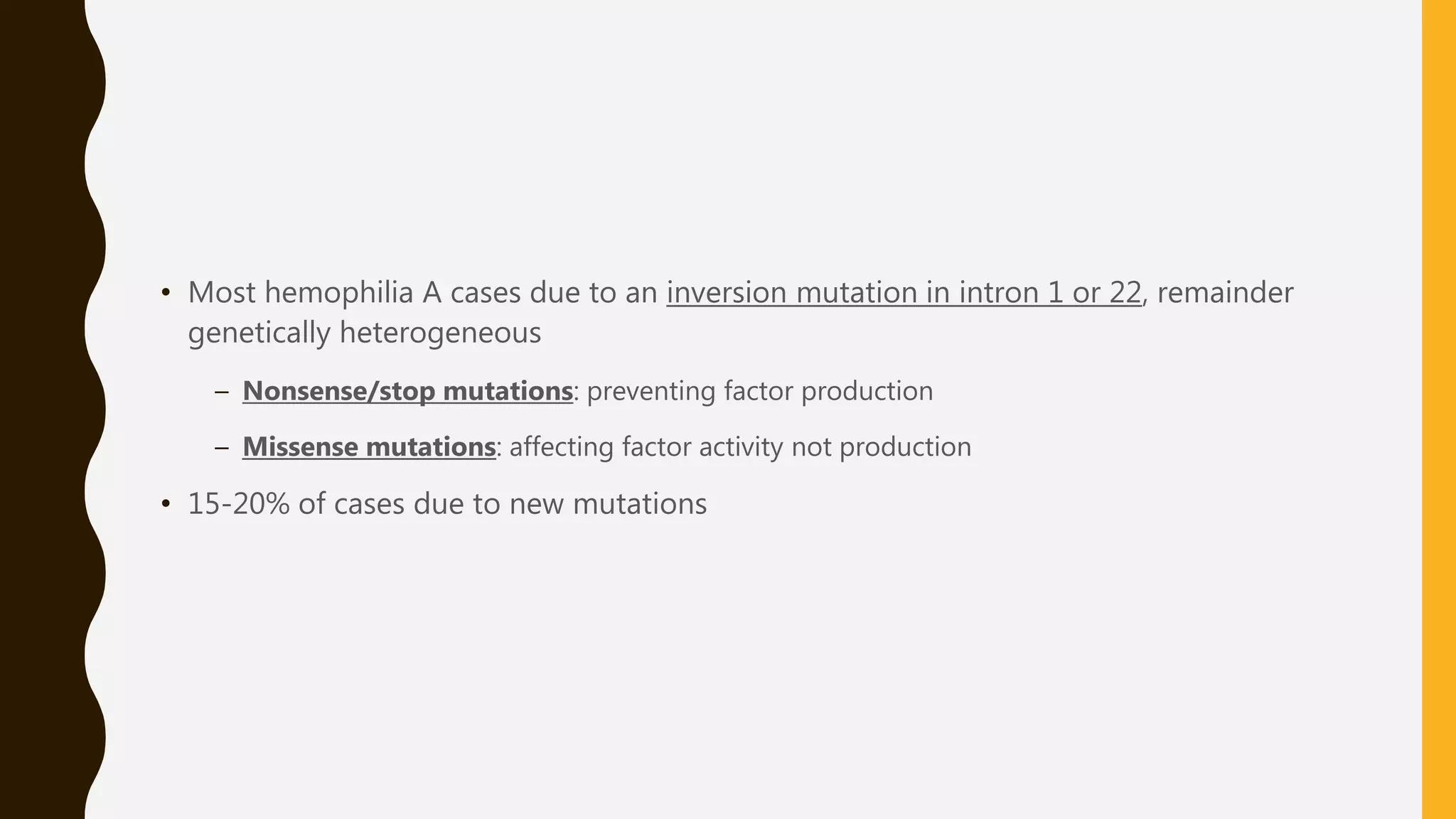 • Most hemophilia A cases due to an inversion mutation in intron 1 or 22, remainder genetically heterogeneous

– Nonsense/stop mutations: preventing factor production

– Missense mutations: affecting factor activity not production

• 15-20% of cases due to new mutations